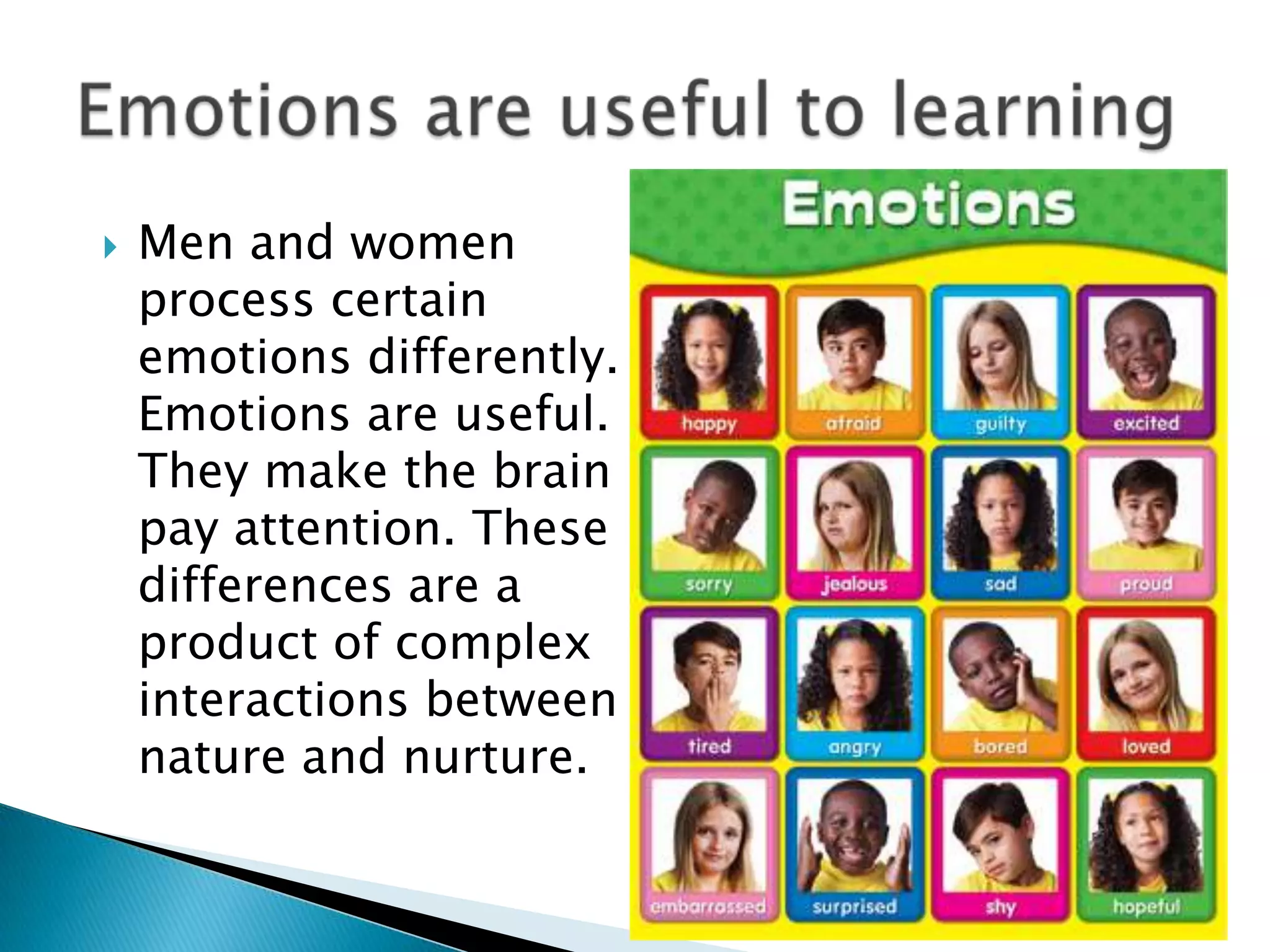 Emotions are useful to learning

Men and women process certain emotions differently. Emotions are useful. They make the brain pay attention. These differences are a product of complex interactions between nature and nurture.

Emotions

happy
afraid
guilty
excited
sorry
jealous
sad
proud
tired
angry
bored
loved
embarrassed
surprised
shy
hopeful